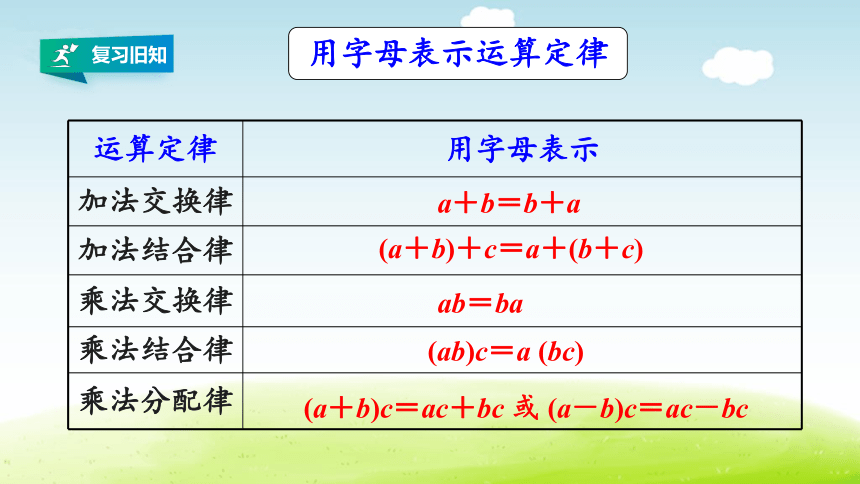 复习旧知

用字母表示运算定律

| 运算定律 | 用字母表示 |
|---|---|
| 加法交换律 | $a+b=b+a$ |
| 加法结合律 | $(a+b)+c=a+(b+c)$ |
| 乘法交换律 | $ab=ba$ |
| 乘法结合律 | $(ab)c=a(bc)$ |
| 乘法分配律 | $(a+b)c=ac+bc$ 或 $(a-b)c=ac-bc$ |